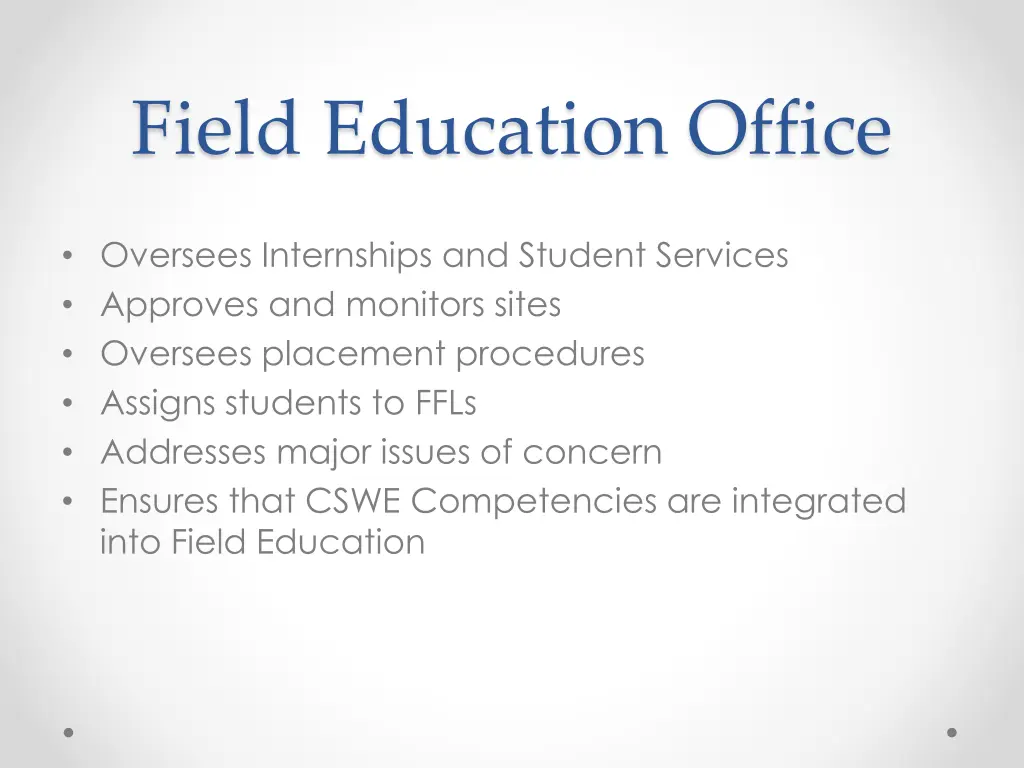 Field Education Office

• Oversees Internships and Student Services
• Approves and monitors sites
• Oversees placement procedures
• Assigns students to FFLs
• Addresses major issues of concern
• Ensures that CSWE Competencies are integrated into Field Education